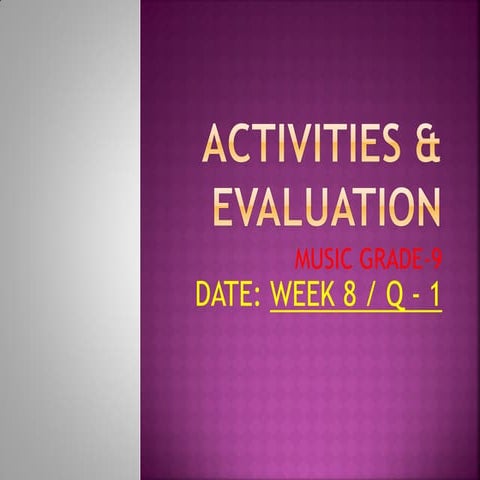 ACTIVITIES & EVALUATION

MUSIC GRADE-9

DATE: WEEK 8 / Q - 1